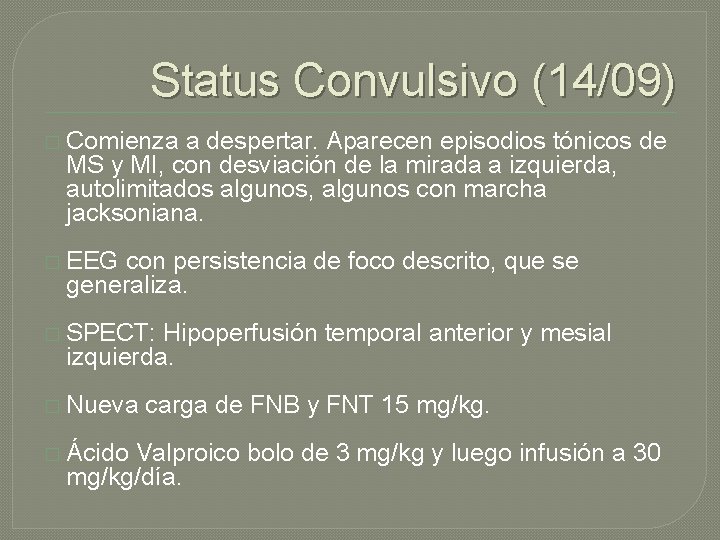 Status Convulsivo (14/09)

Comienza a despertar. Aparecen episodios tónicos de MS y MI, con desviación de la mirada a izquierda, autolimitados algunos, algunos con marcha jacksoniana.

EEG con persistencia de foco descrito, que se generaliza.

SPECT: Hipoperfusión temporal anterior y mesial izquierda.

Nueva carga de FNB y FNT 15 mg/kg.

Ácido Valproico bolo de 3 mg/kg y luego infusión a 30 mg/kg/día.